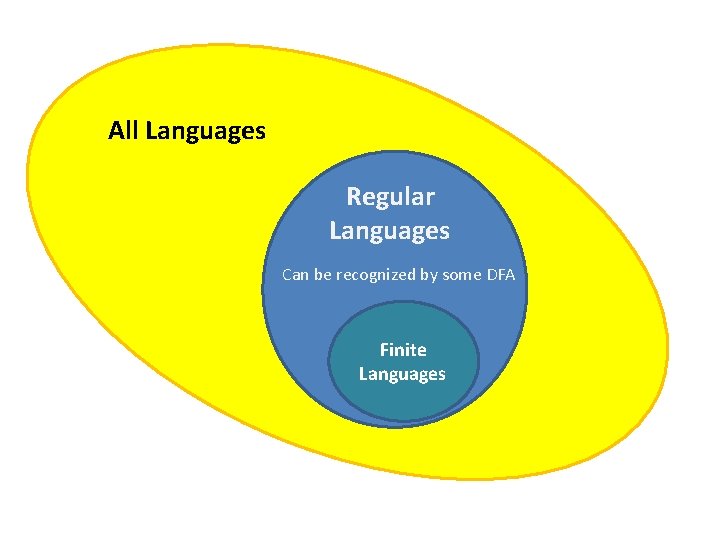 All Languages

Regular Languages

Can be recognized by some DFA

Finite Languages